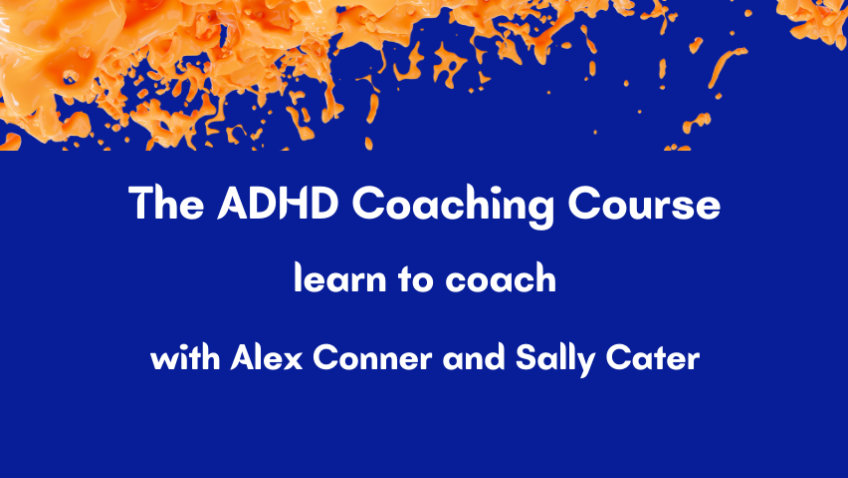 The ADHD Coaching Course

learn to coach

with Alex Conner and Sally Cater